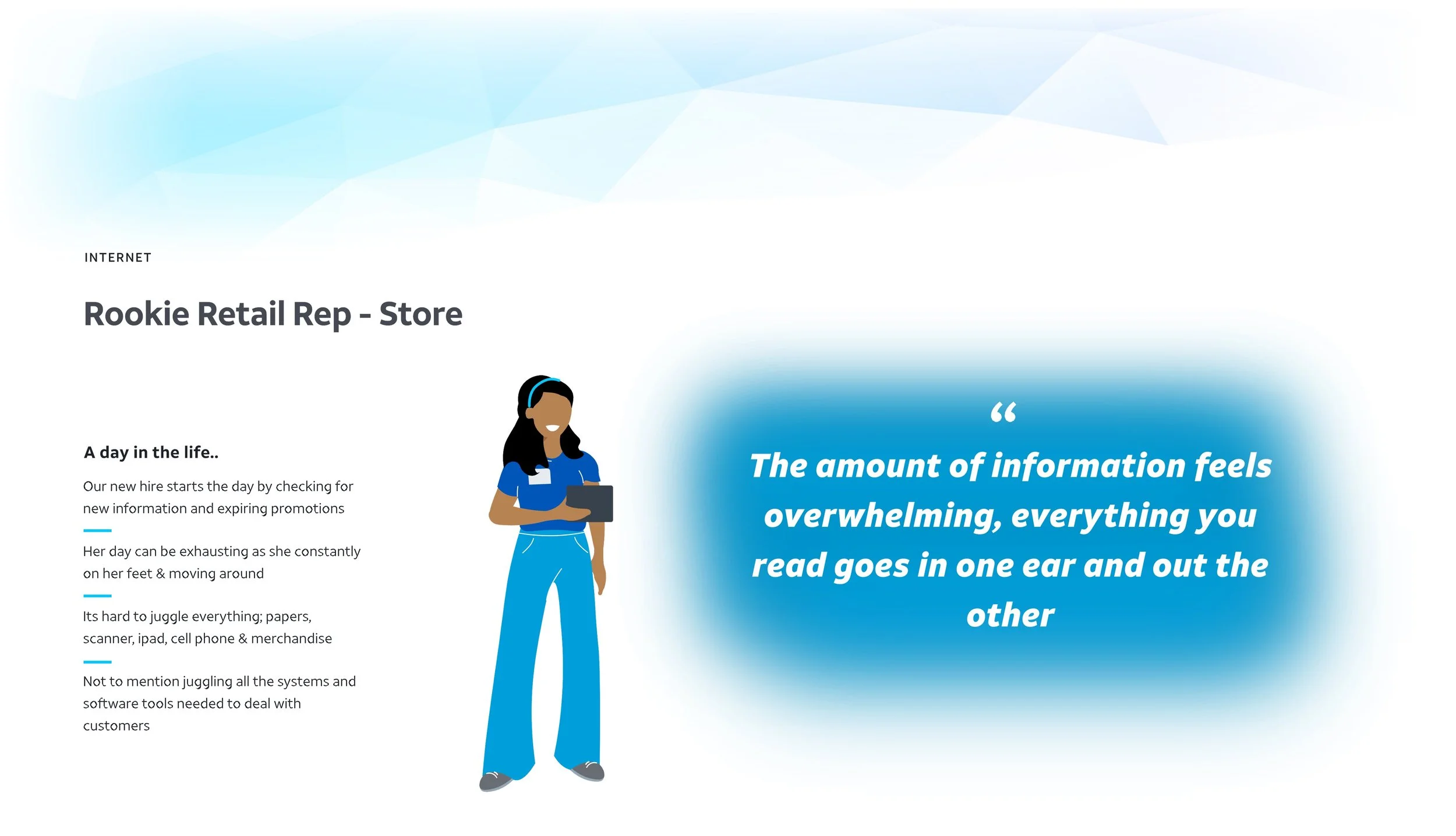 INTERNET

Rookie Retail Rep - Store

A day in the life..

Our new hire starts the day by checking for new information and expiring promotions

Her day can be exhausting as she constantly on her feet & moving around

Its hard to juggle everything; papers, scanner, ipad, cell phone & merchandise

Not to mention juggling all the systems and software tools needed to deal with customers

“

The amount of information feels overwhelming, everything you read goes in one ear and out the other